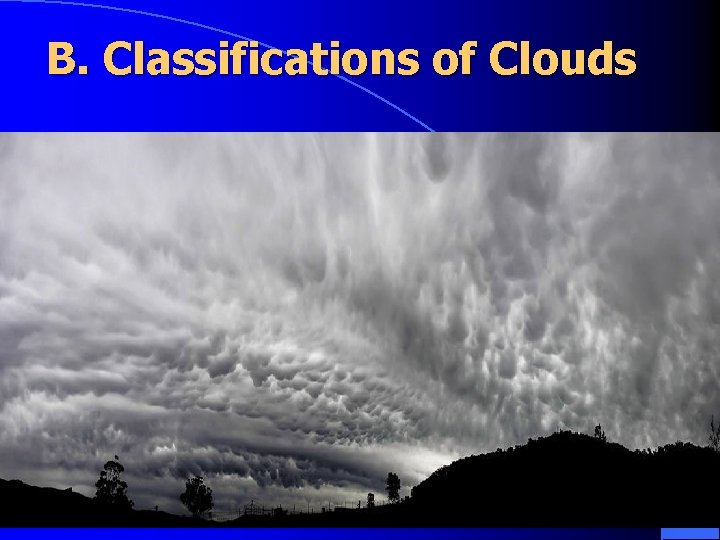 B. Classifications of Clouds